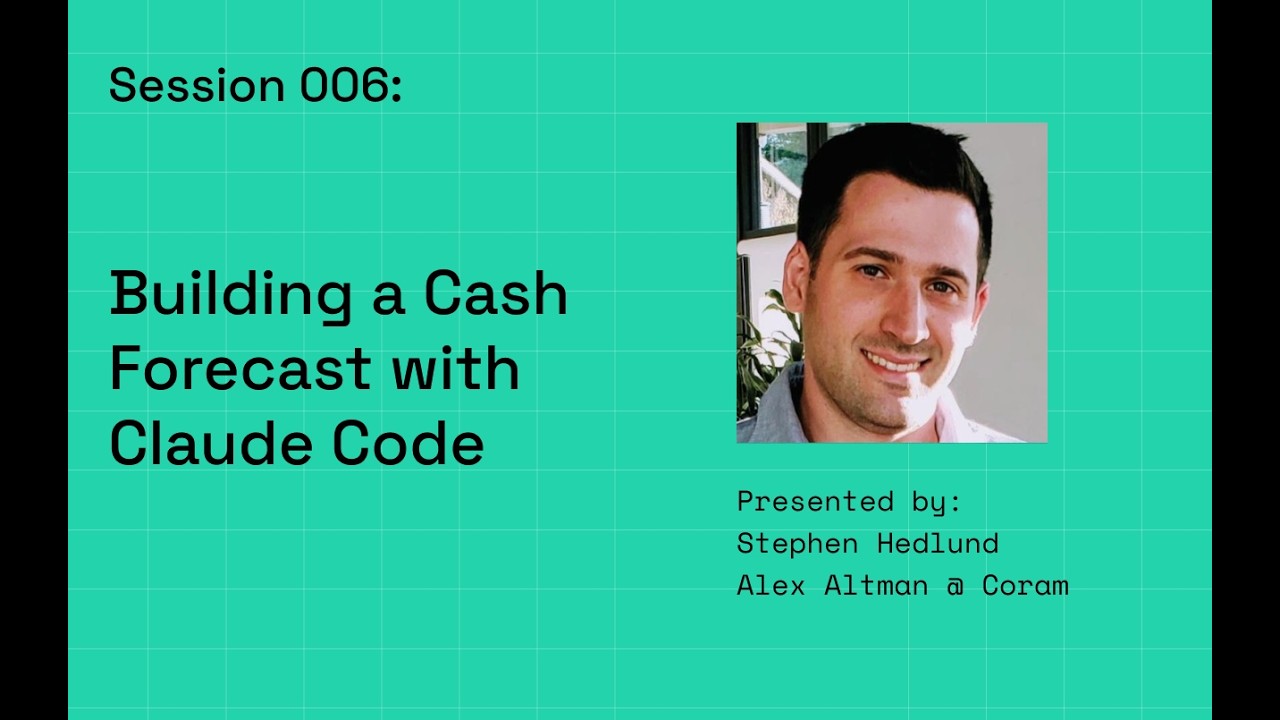 Session 006:

Building a Cash Forecast with Claude Code

Presented by:
Stephen Hedlund
Alex Altman @ Coram